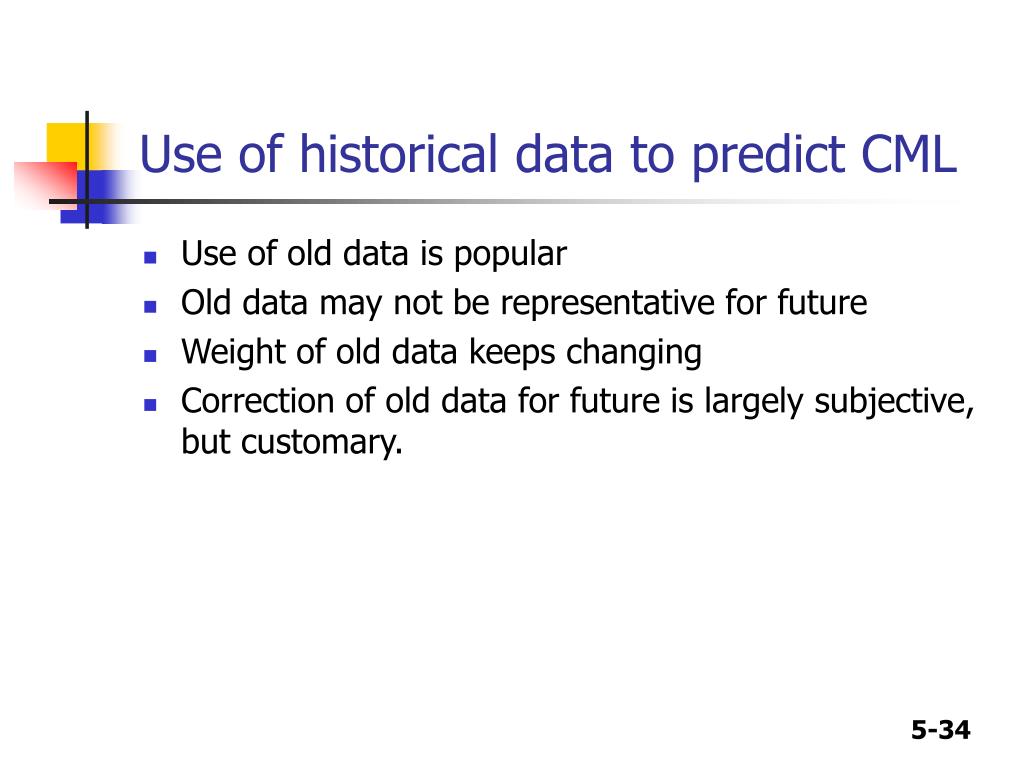 Use of historical data to predict CML

- Use of old data is popular
- Old data may not be representative for future
- Weight of old data keeps changing
- Correction of old data for future is largely subjective, but customary.

5-34